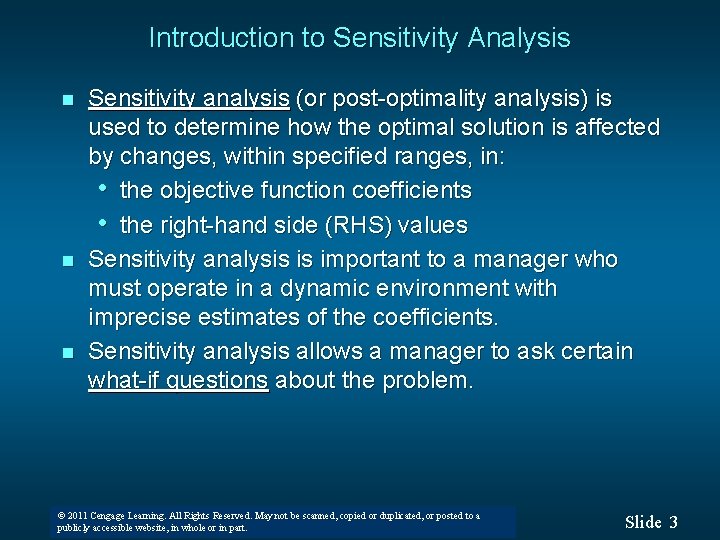 Introduction to Sensitivity Analysis

■ Sensitivity analysis (or post-optimality analysis) is used to determine how the optimal solution is affected by changes, within specified ranges, in:

• the objective function coefficients

• the right-hand side (RHS) values

■ Sensitivity analysis is important to a manager who must operate in a dynamic environment with imprecise estimates of the coefficients.

■ Sensitivity analysis allows a manager to ask certain what-if questions about the problem.

© 2011 Cengage Learning. All Rights Reserved. May not be scanned, copied or duplicated, or posted to a publicly accessible website, in whole or in part.

Slide 3